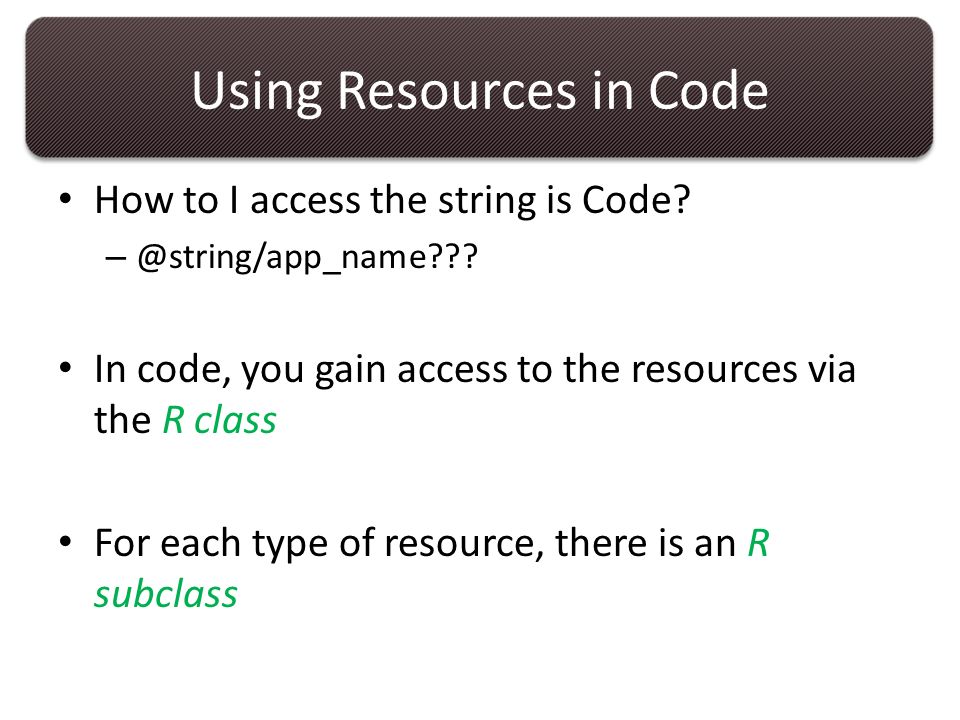 Using Resources in Code

• How to I access the string is Code?
– @string/app_name???

• In code, you gain access to the resources via the R class

• For each type of resource, there is an R subclass